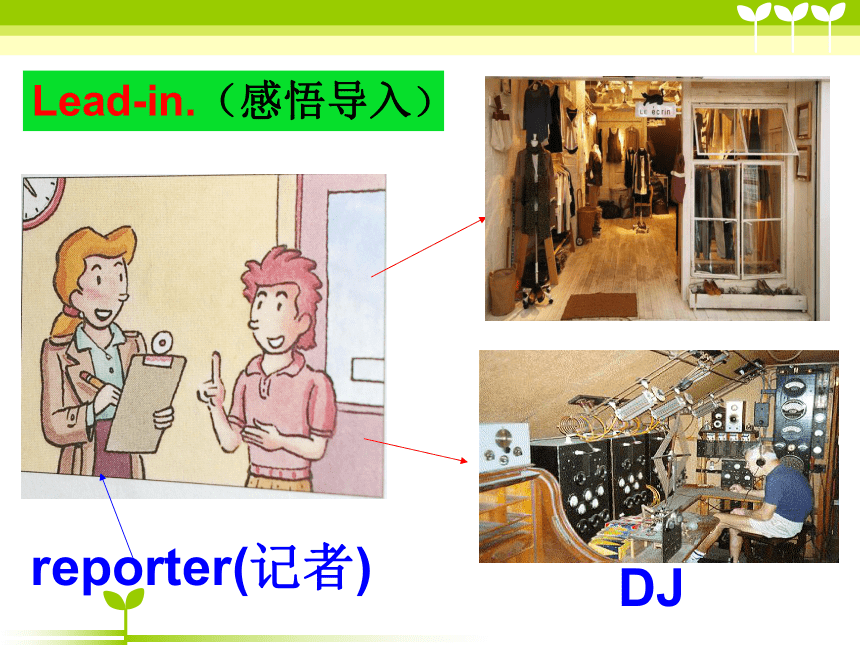 Lead-in.（感悟导入）

LE ECRIN

reporter(记者)

DJ